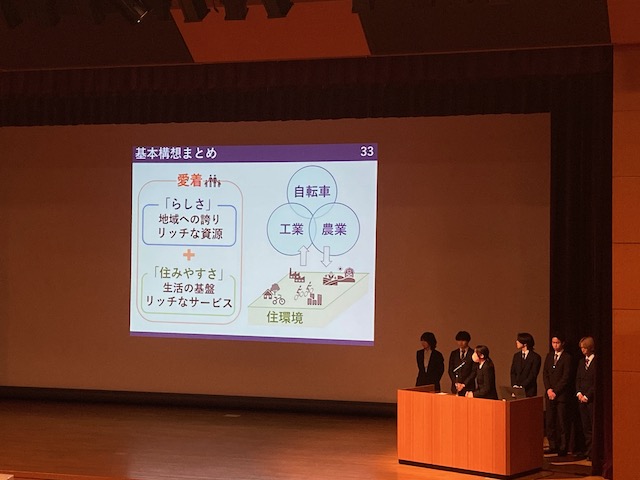 基本構想まとめ 33

愛着

「らしさ」
地域への誇り
リッチな資源

+

「住みやすさ」
生活の基盤
リッチなサービス

自転車
工業
農業

住環境